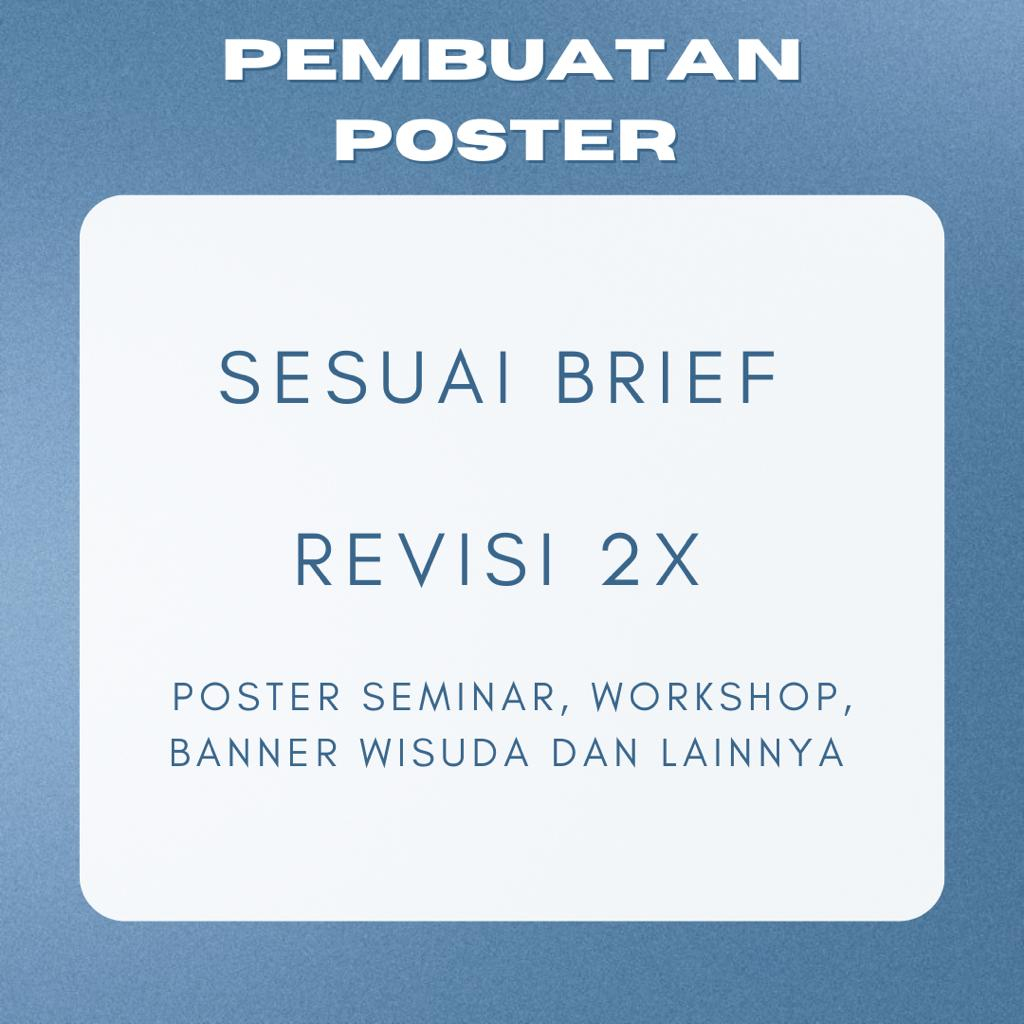 PEMBUATAN POSTER

SESUAI BRIEF

REVISI 2X

POSTER SEMINAR, WORKSHOP, BANNER WISUDA DAN LAINNYA